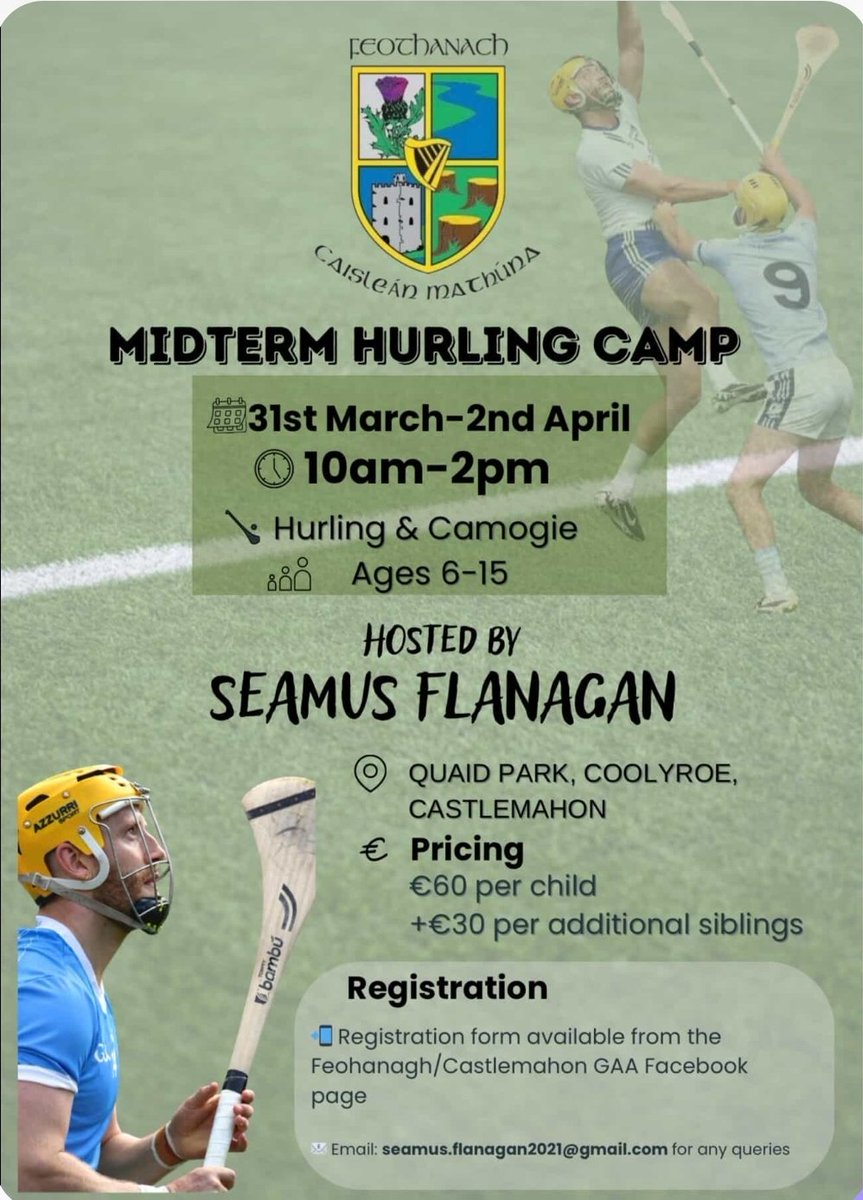 FEOTHANACH

CAISLEÁN MATHÚNA

9

MIDTERM HURLING CAMP

31st March-2nd April
10am-2pm
Hurling & Camogie
Ages 6-15

HOSTED BY
SEAMUS FLANAGAN

QUAID PARK, COOLYROE, CASTLEMAHON

€ Pricing
€60 per child
+€30 per additional siblings

AZZURRI

bambú

Registration

Registration form available from the Feohanagh/Castlemahon GAA Facebook page

Email: seamus.flanagan2021@gmail.com for any queries